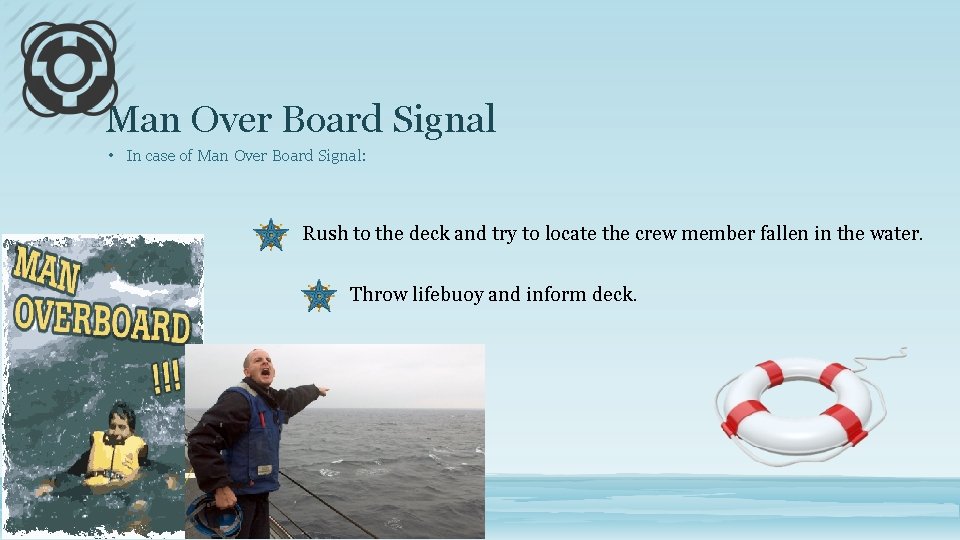 Man Over Board Signal

• In case of Man Over Board Signal:

Rush to the deck and try to locate the crew member fallen in the water.

Throw lifebuoy and inform deck.

MAN OVERBOARD !!!